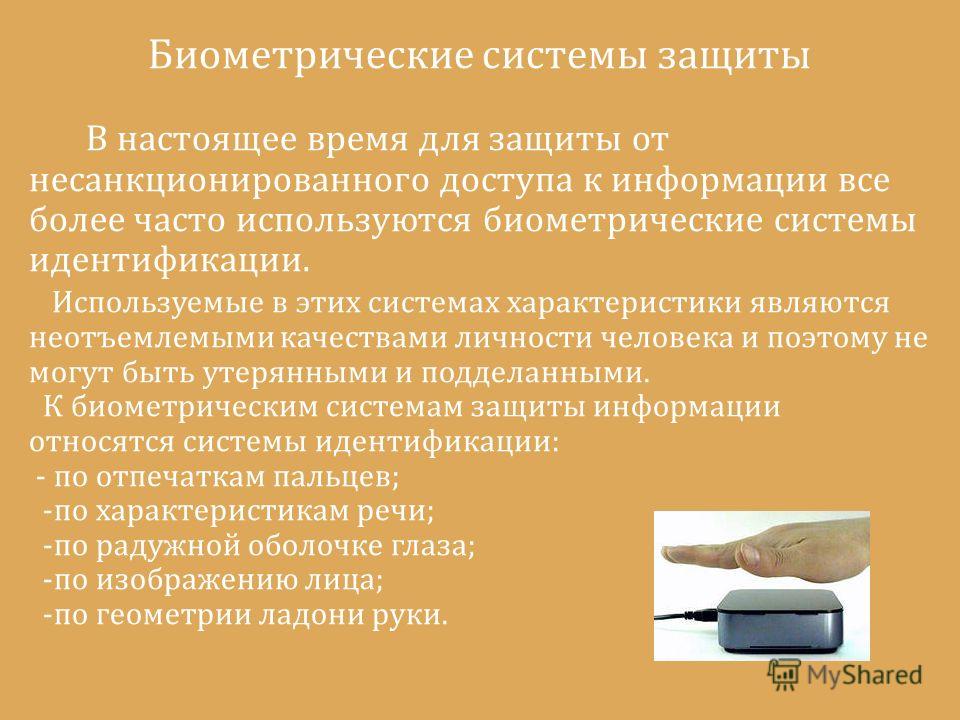 Биометрические системы защиты

В настоящее время для защиты от несанкционированного доступа к информации все более часто используются биометрические системы идентификации.

Используемые в этих системах характеристики являются неотъемлемыми качествами личности человека и поэтому не могут быть утерянными и подделанными.

К биометрическим системам защиты информации относятся системы идентификации:
- по отпечаткам пальцев;
-по характеристикам речи;
-по радужной оболочке глаза;
-по изображению лица;
-по геометрии ладони руки.

MyShared